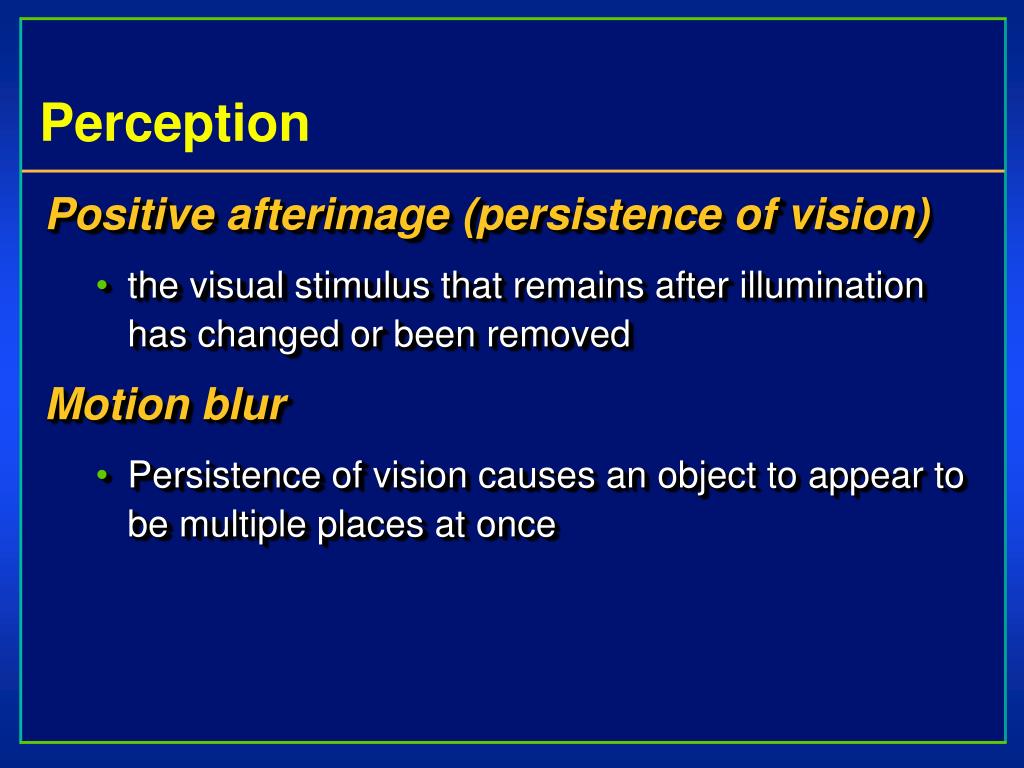 Perception

Positive afterimage (persistence of vision)

• the visual stimulus that remains after illumination has changed or been removed

Motion blur

• Persistence of vision causes an object to appear to be multiple places at once